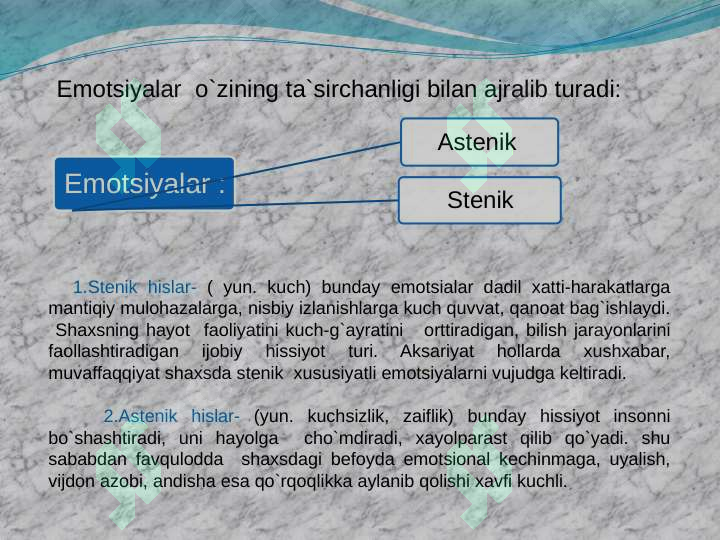 Emotsiyalar o`zining ta`sirchanligi bilan ajralib turadi:

Emotsiyalar :

Astenik

Stenik

1.Stenik hislar- ( yun. kuch) bunday emotsialar dadil xatti-harakatlarga mantiqiy mulohazalarga, nisbiy izlanishlarga kuch quvvat, qanoat bag`ishlaydi. Shaxsning hayot faoliyatini kuch-g`ayratini orttiradigan, bilish jarayonlarini faollashtiradigan ijobiy hissiyot turi. Aksariyat hollarda xushxabar, muvaffaqqiyat shaxsda stenik xususiyatli emotsiyalarni vujudga keltiradi.

2.Astenik hislar- (yun. kuchsizlik, zaiflik) bunday hissiyot insonni bo`shashtiradi, uni hayolga cho`mdiradi, xayolparast qilib qo`yadi. shu sababdan favqulodda shaxsdagi befoyda emotsional kechinmaga, uyalish, vijdon azobi, andisha esa qo`rqoqlikka aylanib qolishi xavfi kuchli.